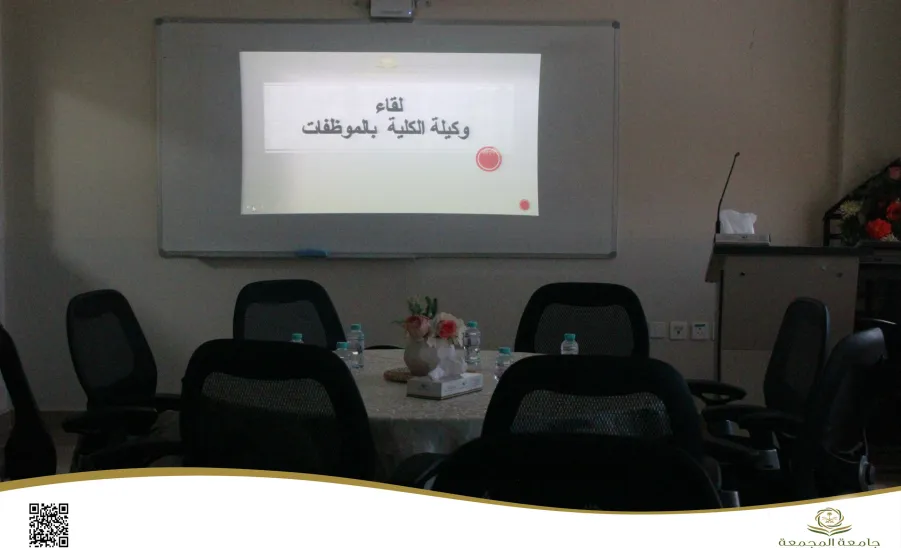 لقاء
وكيلة الكلية بالموظفات

جامعة المجمعة